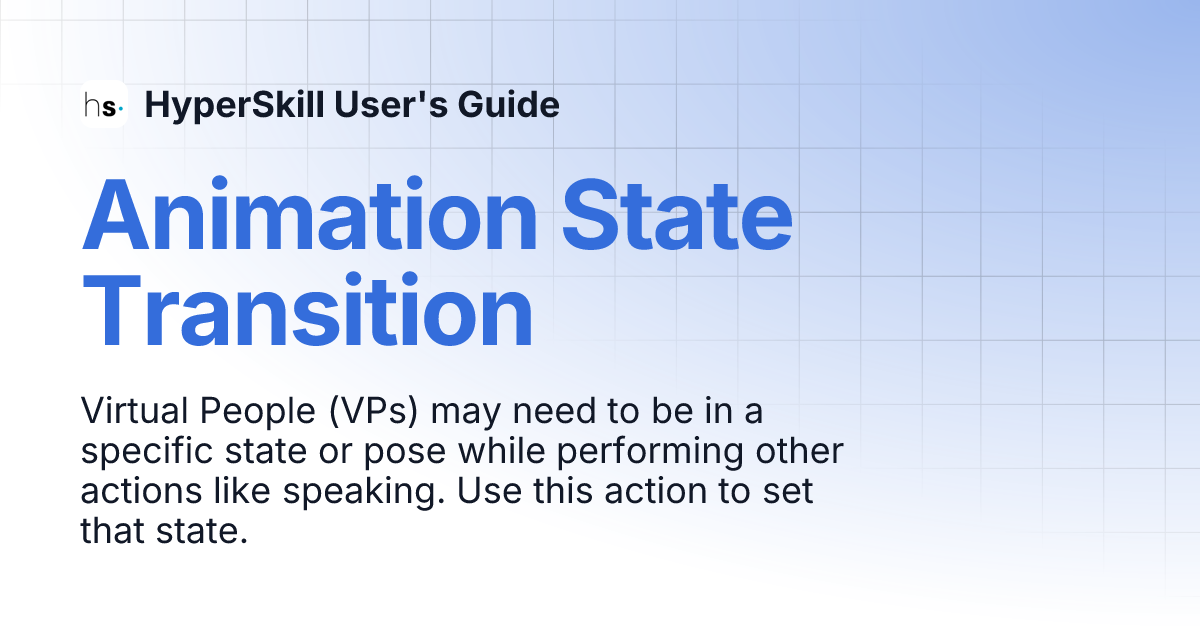 hs·

HyperSkill User's Guide

Animation State Transition

Virtual People (VPs) may need to be in a specific state or pose while performing other actions like speaking. Use this action to set that state.